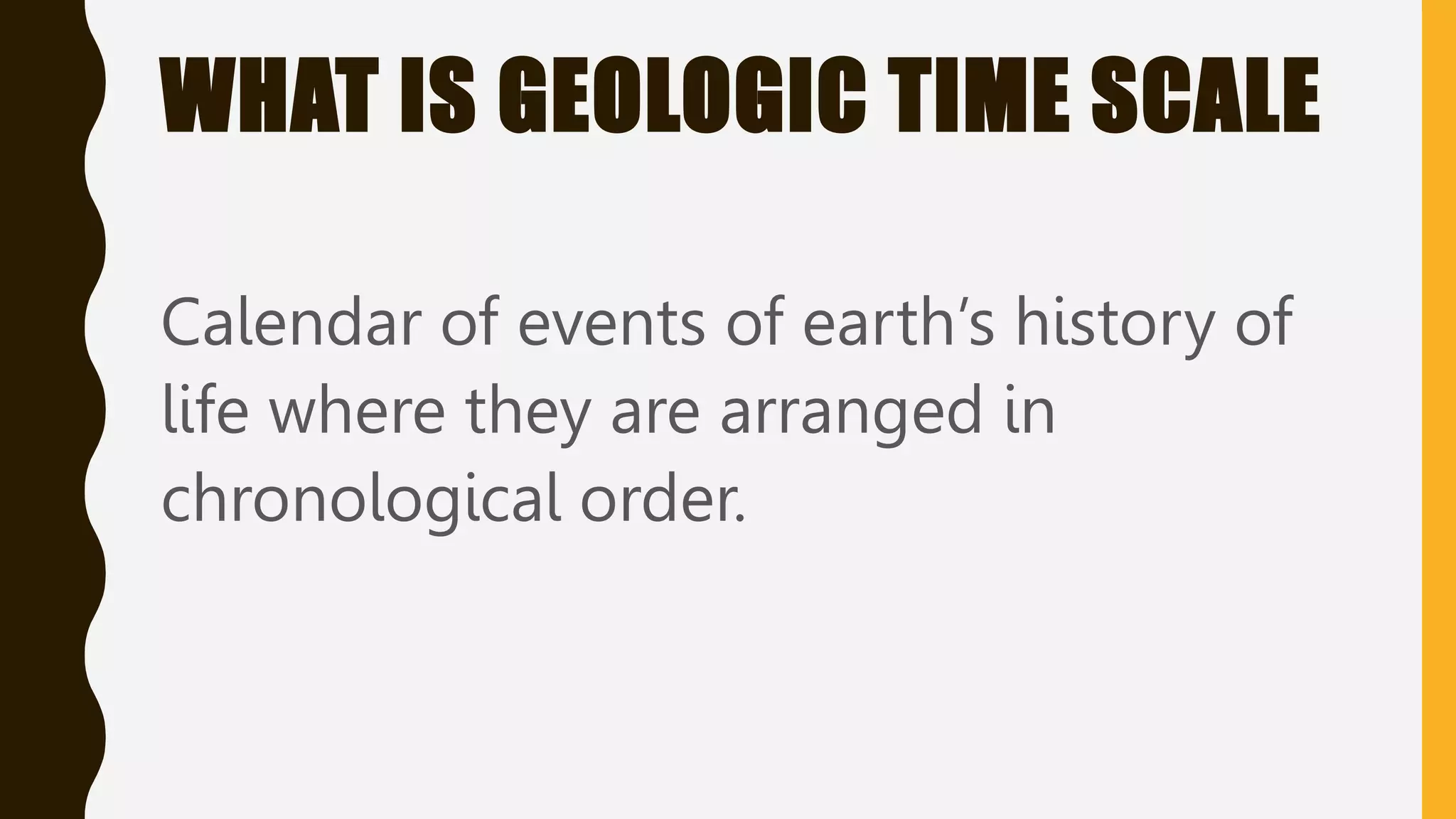 WHAT IS GEOLOGIC TIME SCALE

Calendar of events of earth’s history of life where they are arranged in chronological order.